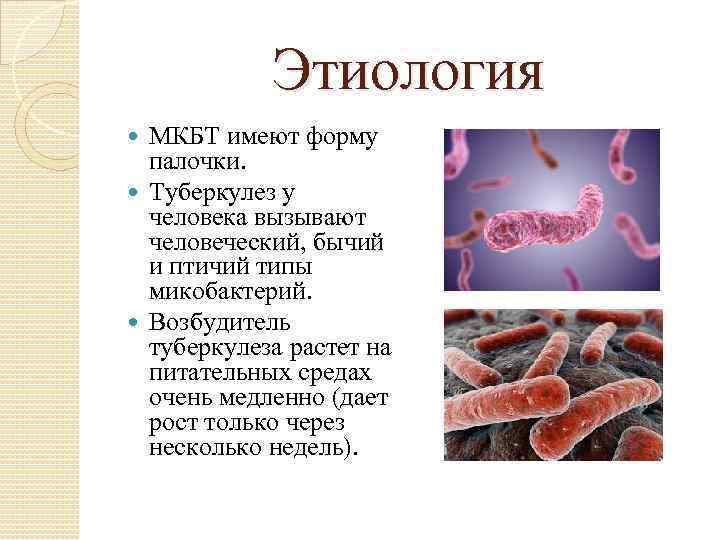 Этиология

МКБТ имеют форму палочки.

Туберкулез у человека вызывают человеческий, бычий и птичий типы микобактерий.

Возбудитель туберкулеза растет на питательных средах очень медленно (дает рост только через несколько недель).